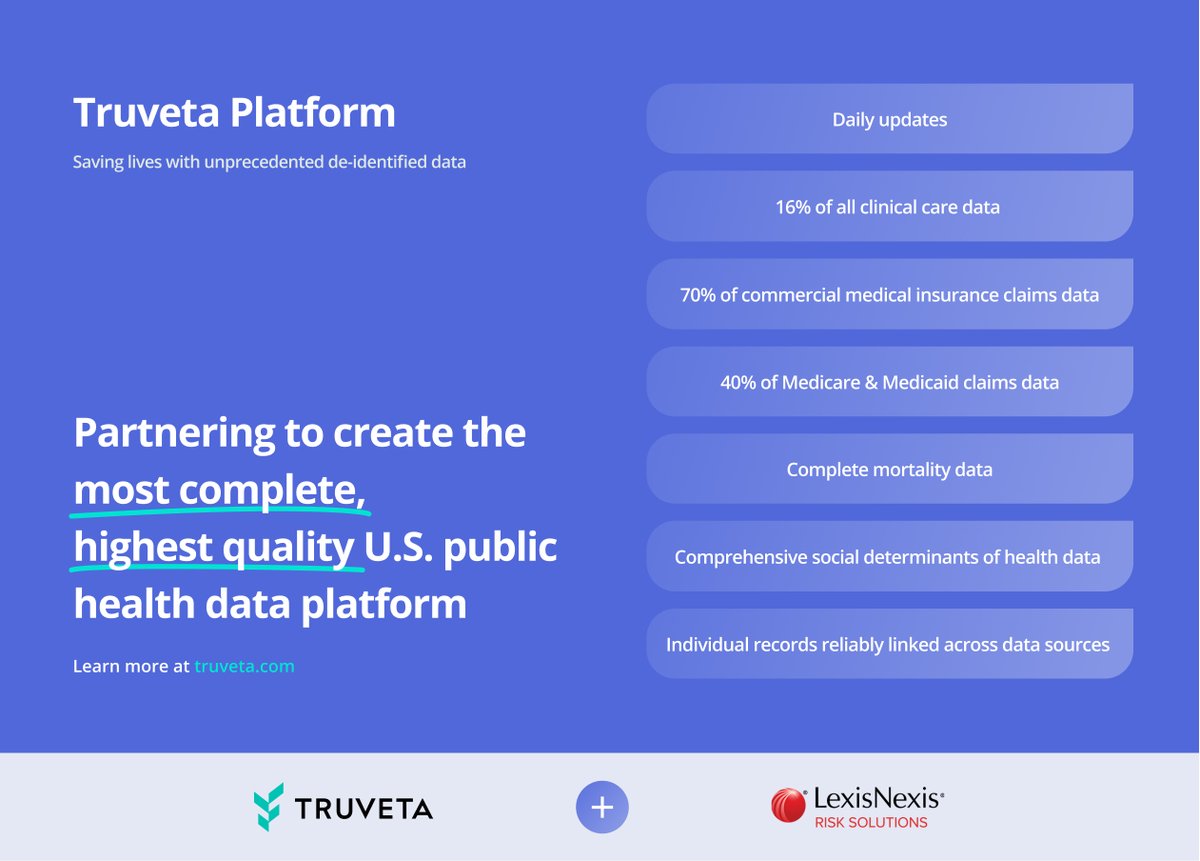 Truveta Platform

Saving lives with unprecedented de-identified data

Partnering to create the most complete, highest quality U.S. public health data platform

Learn more at truveta.com

Daily updates

16% of all clinical care data

70% of commercial medical insurance claims data

40% of Medicare & Medicaid claims data

Complete mortality data

Comprehensive social determinants of health data

Individual records reliably linked across data sources

TRUVETA

+

LexisNexis®
RISK SOLUTIONS